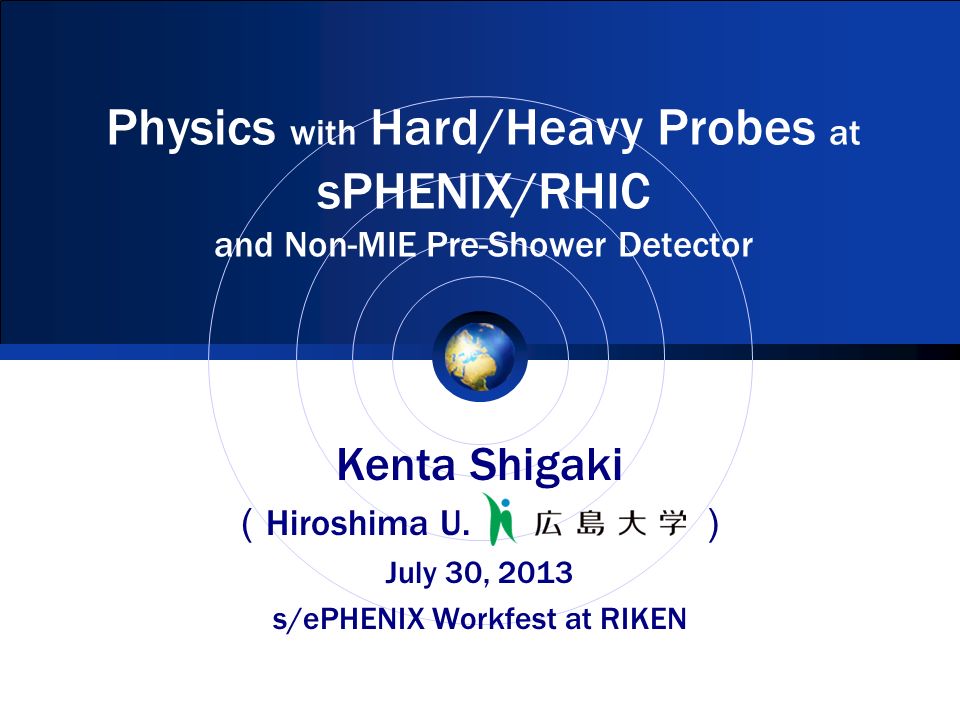 Physics with Hard/Heavy Probes at sPHENIX/RHIC
and Non-MIE Pre-Shower Detector

Kenta Shigaki
( Hiroshima U. 広島大学 )
July 30, 2013
s/ePHENIX Workfest at RIKEN